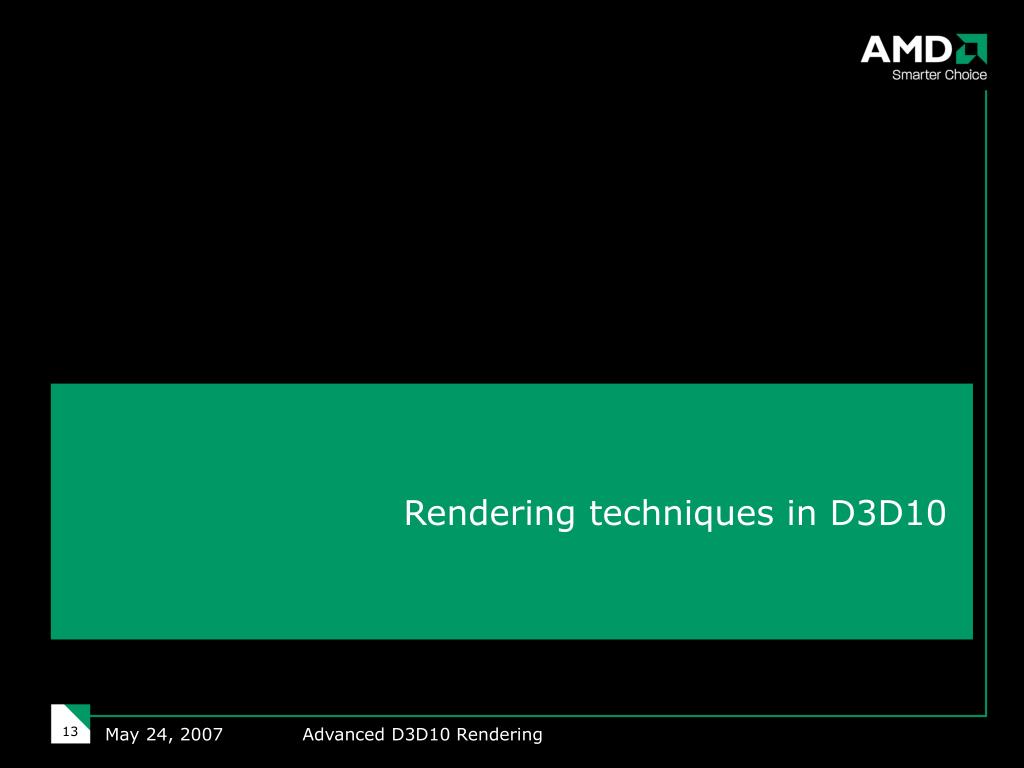 AMD
Smarter Choice

Rendering techniques in D3D10

13 May 24, 2007 Advanced D3D10 Rendering